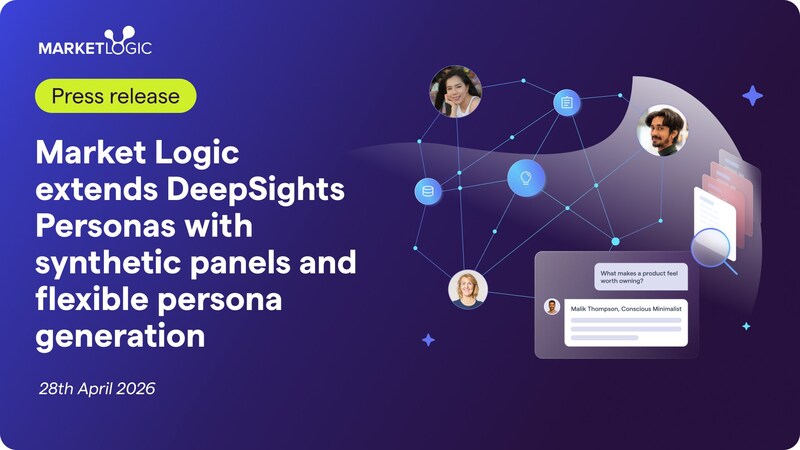 MARKETLOGIC

Press release

Market Logic extends DeepSights Personas with synthetic panels and flexible persona generation

28th April 2026

What makes a product feel worth owning?

Malik Thompson, Conscious Minimalist